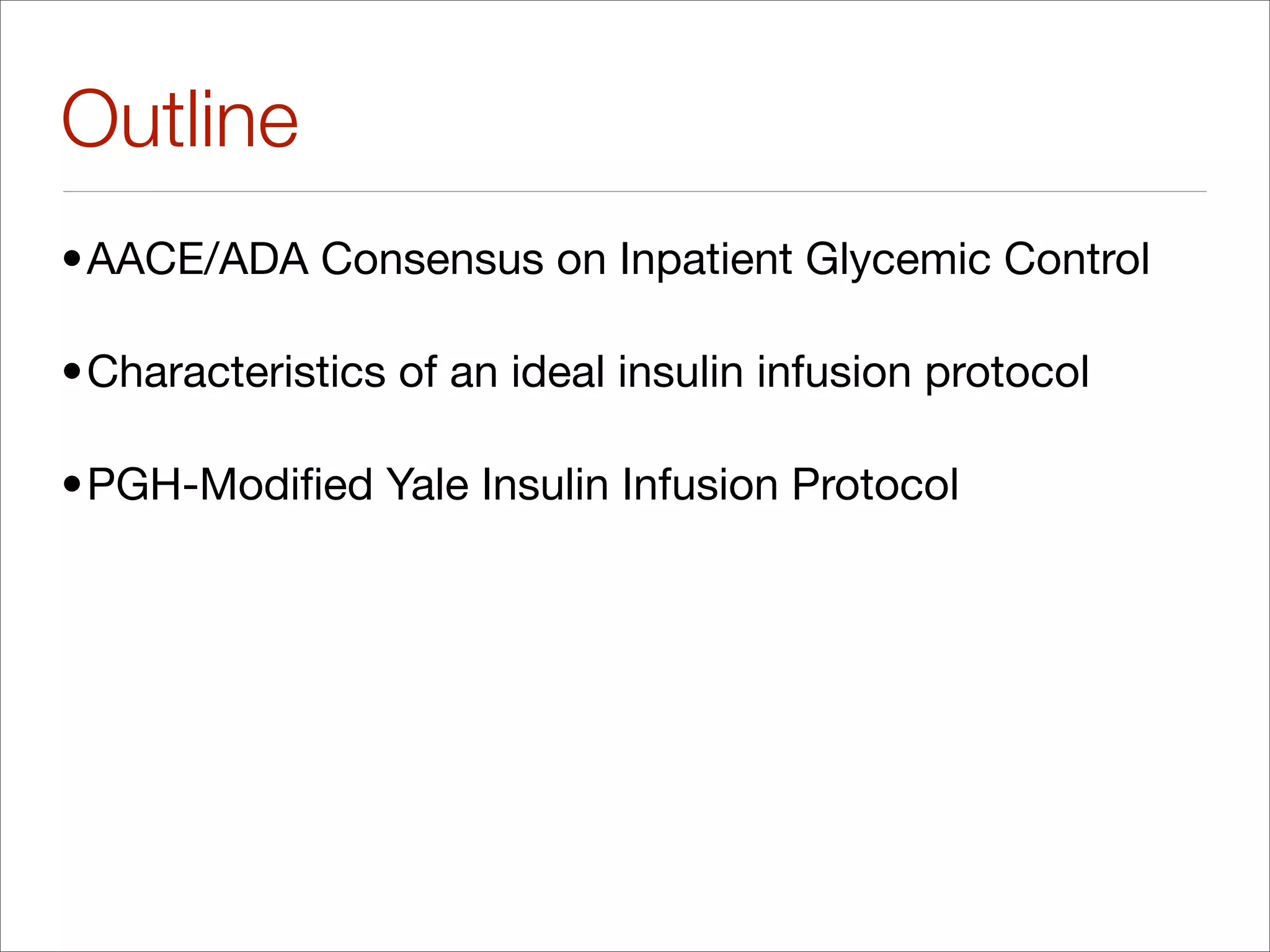 Outline

• AACE/ADA Consensus on Inpatient Glycemic Control

• Characteristics of an ideal insulin infusion protocol

• PGH-Modified Yale Insulin Infusion Protocol